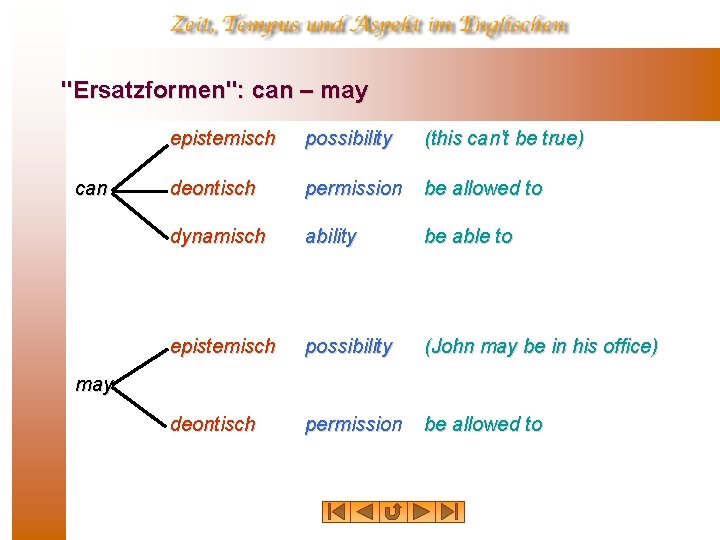 Zeit, Tempus und Aspekt im Englischen

"Ersatzformen": can – may

can

epistemisch possibility (this can't be true)

deontisch permission be allowed to

dynamisch ability be able to

may

epistemisch possibility (John may be in his office)

deontisch permission be allowed to